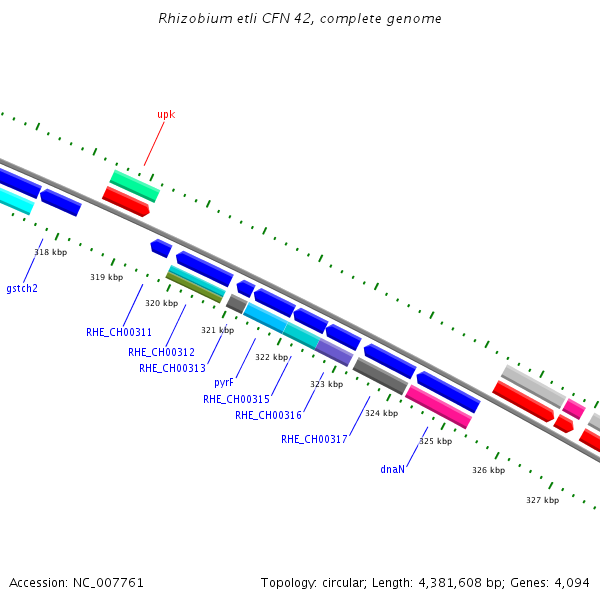 Rhizobium etli CFN 42, complete genome

upk

318 kbp

gstch2

319 kbp

320 kbp

RHE_CH00311

321 kbp

RHE_CH00312

RHE_CH00313

322 kbp

pyrF

RHE_CH00315

323 kbp

RHE_CH00316

324 kbp

RHE_CH00317

325 kbp

dnaN

326 kbp

327 kbp

Accession: NC_007761

Topology: circular; Length: 4,381,608 bp; Genes: 4,094